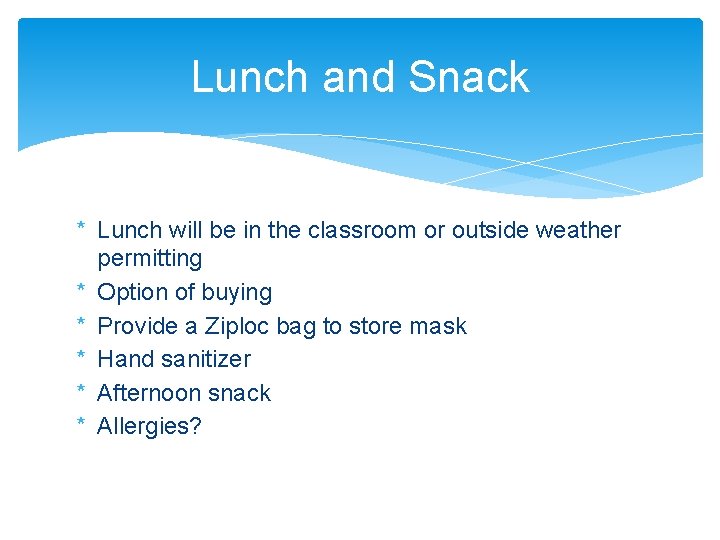 Lunch and Snack

* Lunch will be in the classroom or outside weather permitting
* Option of buying
* Provide a Ziploc bag to store mask
* Hand sanitizer
* Afternoon snack
* Allergies?